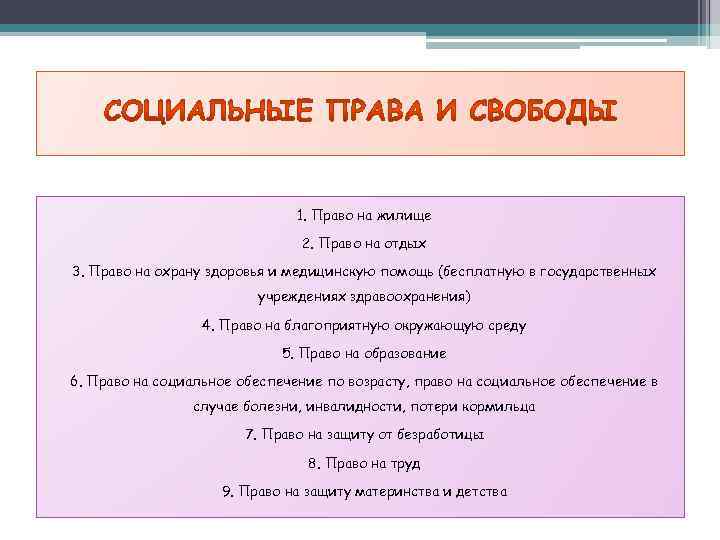 СОЦИАЛЬНЫЕ ПРАВА И СВОБОДЫ

1. Право на жилище

2. Право на отдых

3. Право на охрану здоровья и медицинскую помощь (бесплатную в государственных учреждениях здравоохранения)

4. Право на благоприятную окружающую среду

5. Право на образование

6. Право на социальное обеспечение по возрасту, право на социальное обеспечение в случае болезни, инвалидности, потери кормильца

7. Право на защиту от безработицы

8. Право на труд

9. Право на защиту материнства и детства